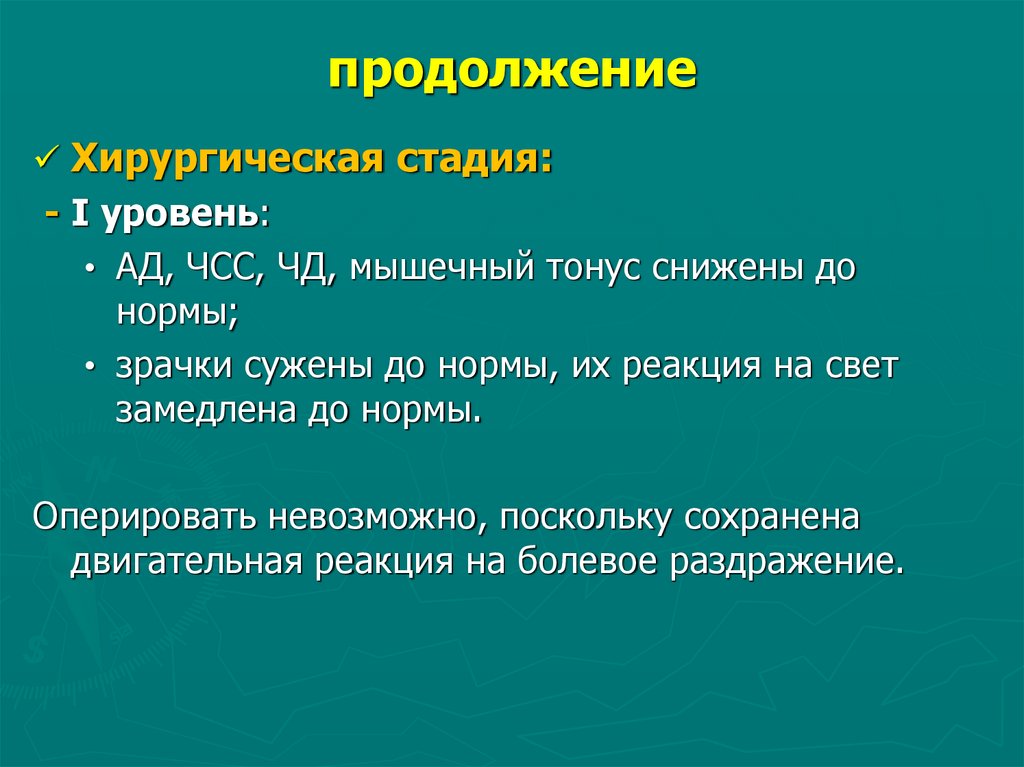 продолжение

✓ Хирургическая стадия:

- I уровень:

• АД, ЧСС, ЧД, мышечный тонус снижены до нормы;

• зрачки сужены до нормы, их реакция на свет замедлена до нормы.

Оперировать невозможно, поскольку сохранена двигательная реакция на болевое раздражение.